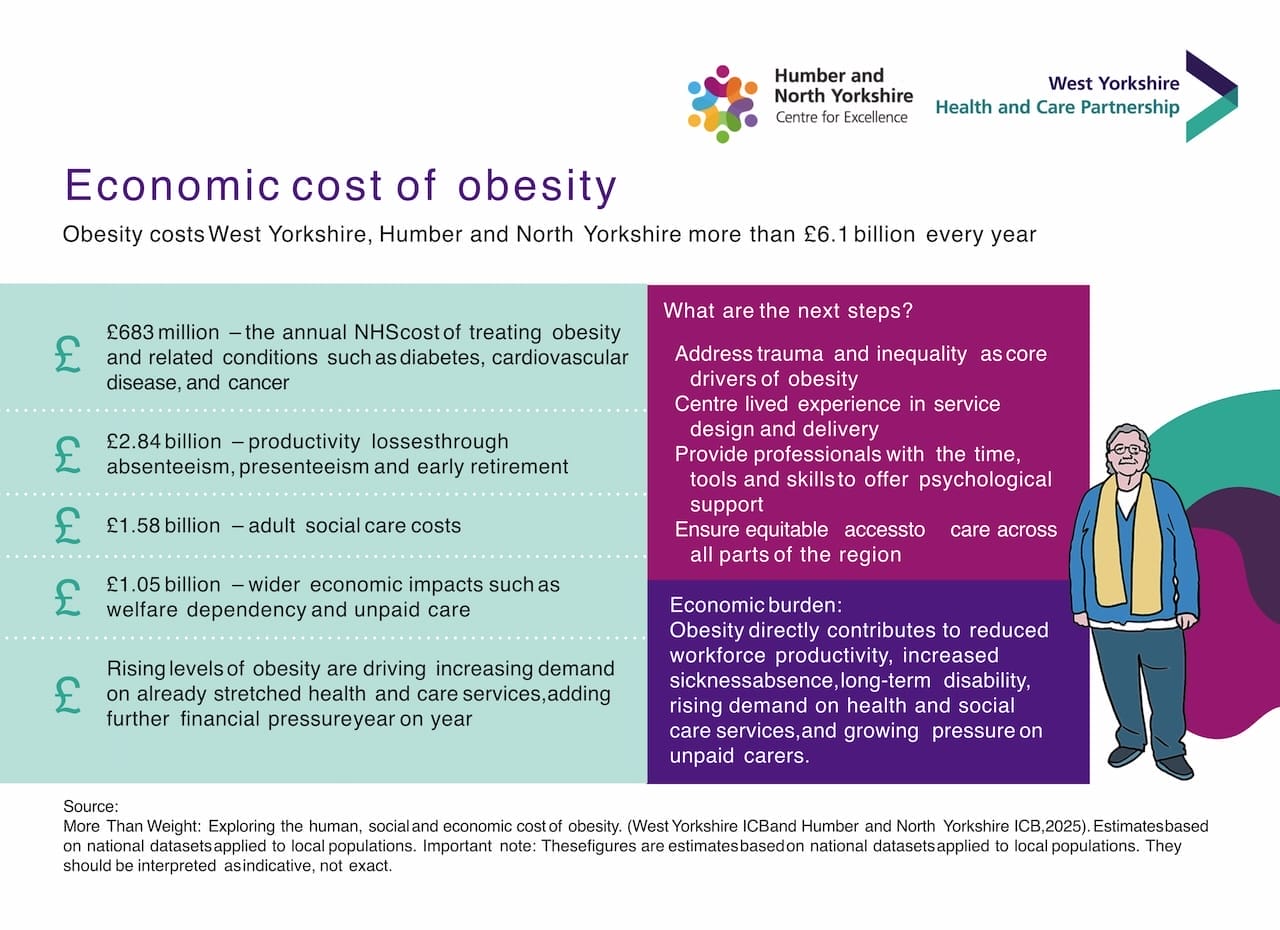 Humber and North Yorkshire Centre for Excellence

West Yorkshire Health and Care Partnership

Economic cost of obesity

Obesity costs West Yorkshire, Humber and North Yorkshire more than £6.1 billion every year

£ £683 million – the annual NHS cost of treating obesity and related conditions such as diabetes, cardiovascular disease, and cancer

£ £2.84 billion – productivity losses through absenteeism, presenteeism and early retirement

£ £1.58 billion – adult social care costs

£ £1.05 billion – wider economic impacts such as welfare dependency and unpaid care

£ Rising levels of obesity are driving increasing demand on already stretched health and care services, adding further financial pressure year on year

What are the next steps?

Address trauma and inequality as core drivers of obesity
Centre lived experience in service design and delivery
Provide professionals with the time, tools and skills to offer psychological support
Ensure equitable access to care across all parts of the region

Economic burden:
Obesity directly contributes to reduced workforce productivity, increased sickness absence, long-term disability, rising demand on health and social care services, and growing pressure on unpaid carers.

Source:
More Than Weight: Exploring the human, social and economic cost of obesity. (West Yorkshire ICB and Humber and North Yorkshire ICB, 2025). Estimates based on national datasets applied to local populations. Important note: These figures are estimates based on national datasets applied to local populations. They should be interpreted as indicative, not exact.